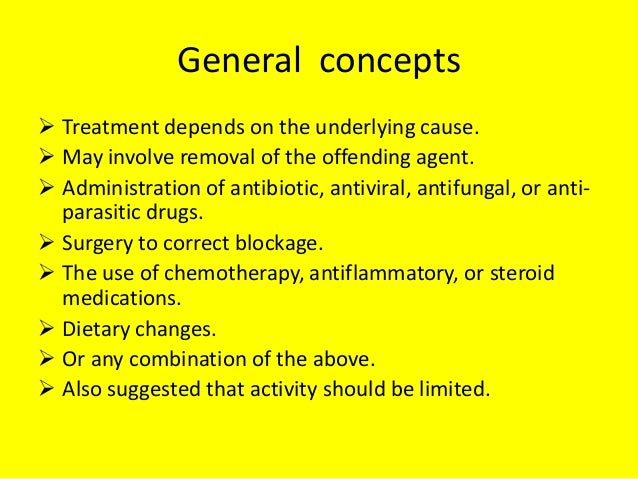 General concepts

➢ Treatment depends on the underlying cause.
➢ May involve removal of the offending agent.
➢ Administration of antibiotic, antiviral, antifungal, or anti-parasitic drugs.
➢ Surgery to correct blockage.
➢ The use of chemotherapy, antiflammatory, or steroid medications.
➢ Dietary changes.
➢ Or any combination of the above.
➢ Also suggested that activity should be limited.